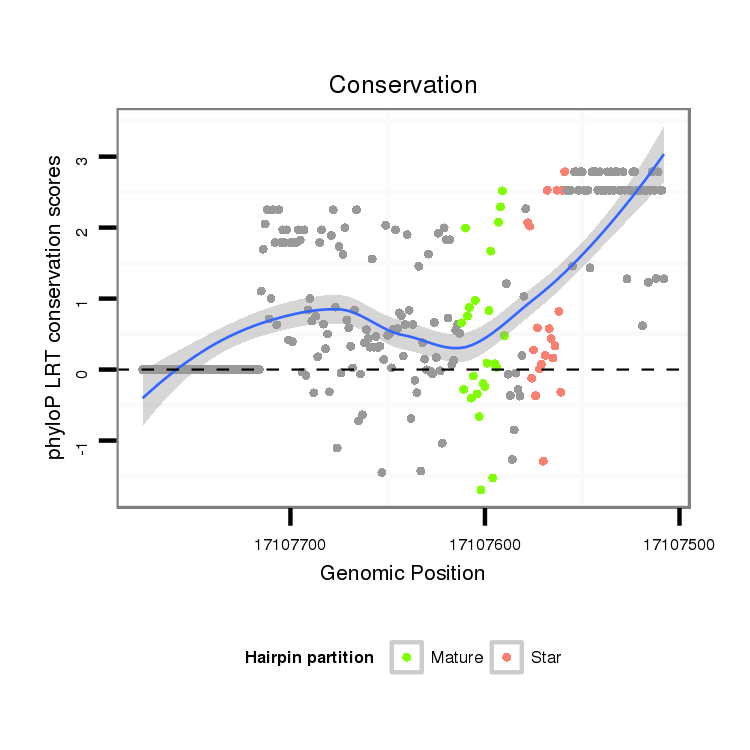 Conservation

phyloP LRT conservation scores

3
2
1
0
-1

17107700
17107600
17107500

Genomic Position

Hairpin partition
Mature
Star